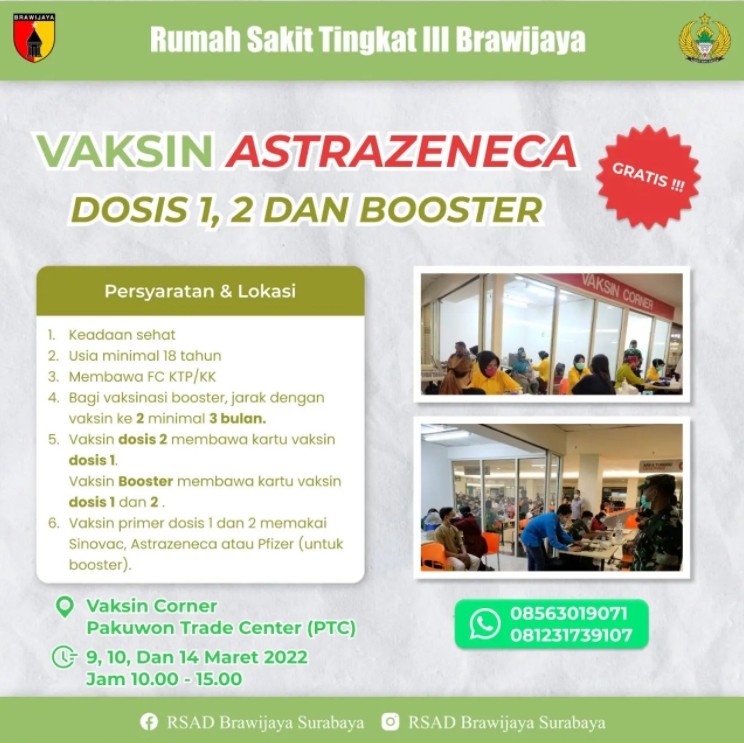 BRAWIJAYA

Rumah Sakit Tingkat III Brawijaya

VAKSIN ASTRAZENECA
DOSIS 1, 2 DAN BOOSTER

GRATIS !!!

Persyaratan & Lokasi

1. Keadaan sehat
2. Usia minimal 18 tahun
3. Membawa FC KTP/KK
4. Bagi vaksinasi booster, jarak dengan vaksin ke 2 minimal 3 bulan.
5. Vaksin dosis 2 membawa kartu vaksin dosis 1.
Vaksin Booster membawa kartu vaksin dosis 1 dan 2 .
6. Vaksin primer dosis 1 dan 2 memakai Sinovac, Astrazeneca atau Pfizer (untuk booster).

VAKSIN CORNER

Vaksin Corner
Pakuwon Trade Center (PTC)

9, 10, Dan 14 Maret 2022
Jam 10.00 - 15.00

08563019071
081231739107

RSAD Brawijaya Surabaya RSAD Brawijaya Surabaya